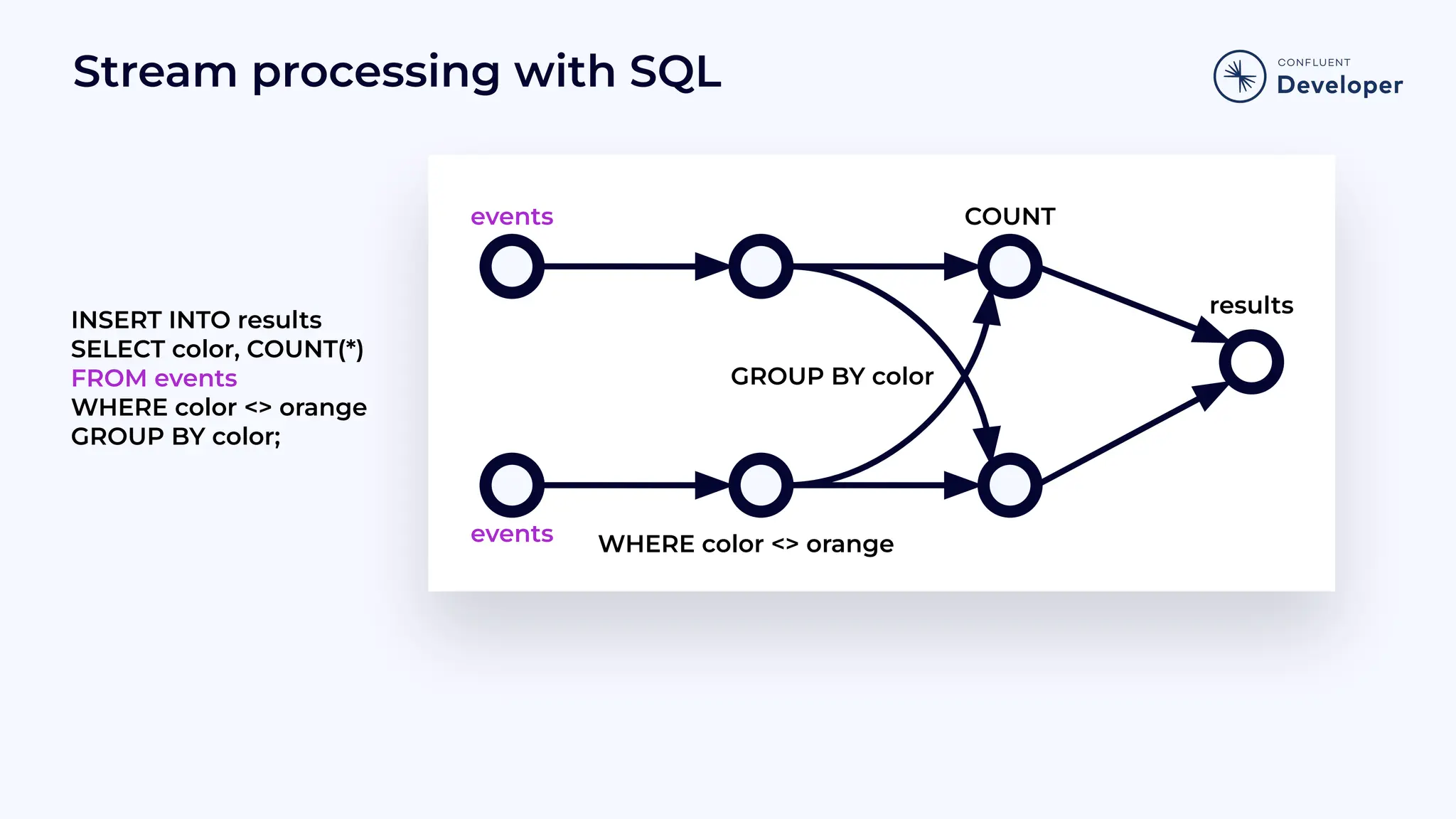 Stream processing with SQL

CONFLUENT
Developer

INSERT INTO results
SELECT color, COUNT(*)
FROM events
WHERE color <> orange
GROUP BY color;

events

COUNT

results

GROUP BY color

events

WHERE color <> orange